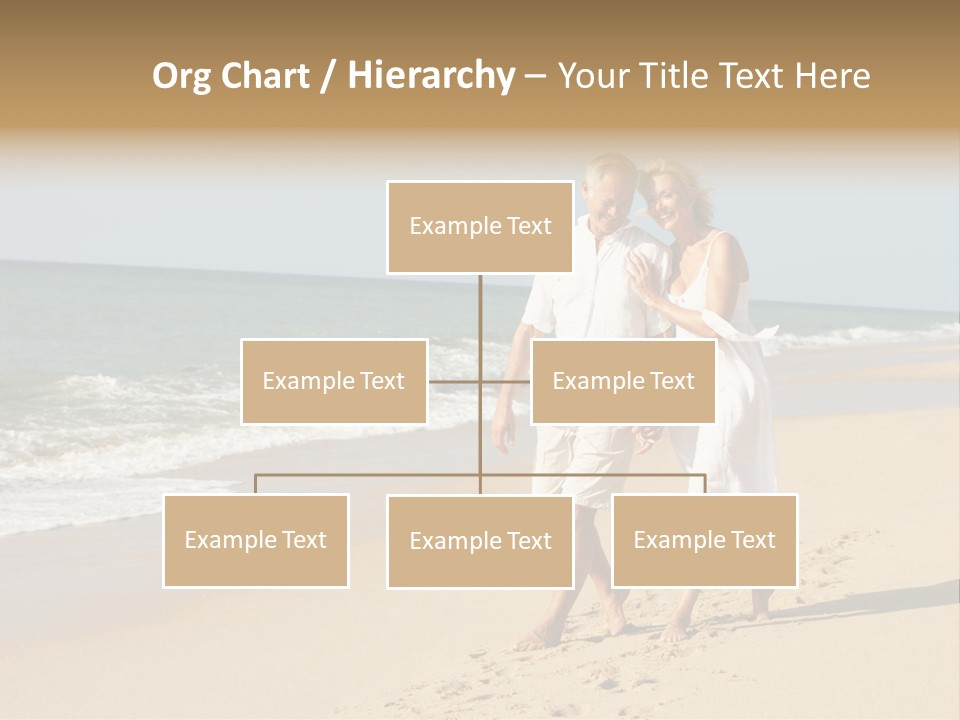 Org Chart / Hierarchy – Your Title Text Here

Example Text

Example Text

Example Text

Example Text

Example Text

Example Text